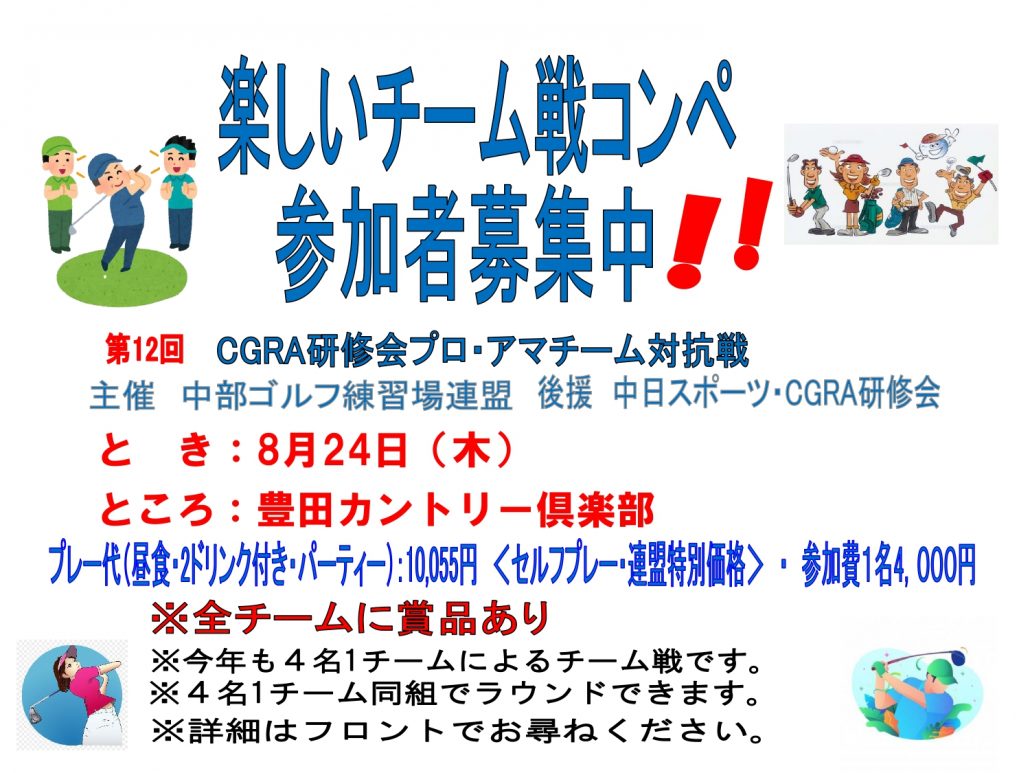 楽しいチーム戦コンペ
参加者募集中!!

第12回　CGRA研修会プロ・アマチーム対抗戦
主催　中部ゴルフ練習場連盟　後援　中日スポーツ・CGRA研修会

と　き：8月24日（木）

ところ：豊田カントリー倶楽部

プレー代(昼食・2ドリンク付き・パーティー)：10,055円〈セルフプレー・連盟特別価格〉・参加費1名4,000円

※全チームに賞品あり

※今年も４名1チームによるチーム戦です。
※４名1チーム同組でラウンドできます。
※詳細はフロントでお尋ねください。